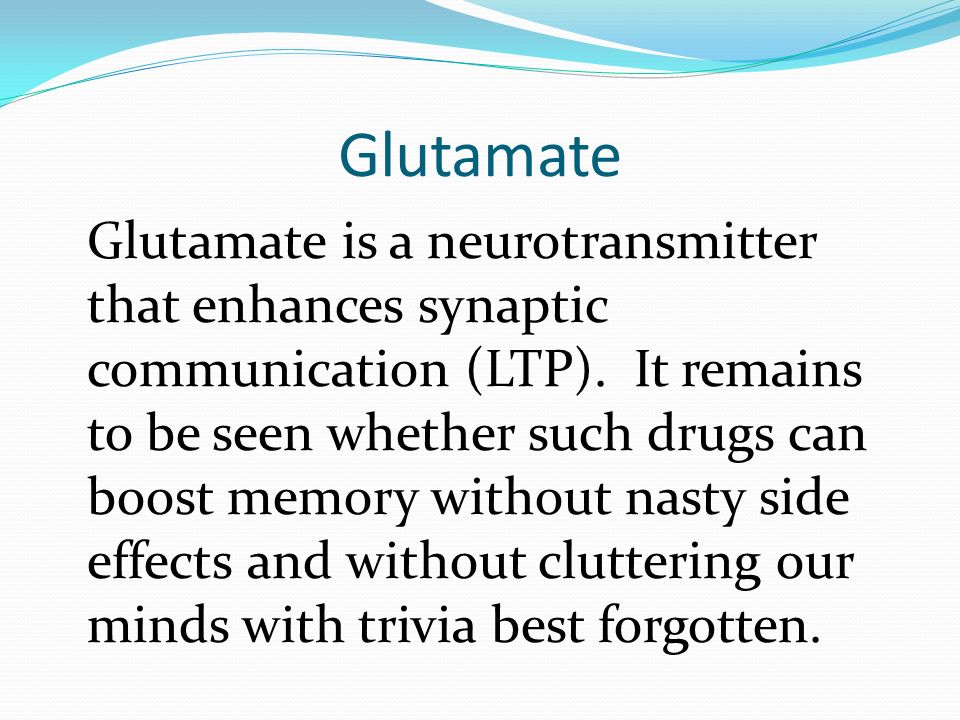 Glutamate

Glutamate is a neurotransmitter that enhances synaptic communication (LTP). It remains to be seen whether such drugs can boost memory without nasty side effects and without cluttering our minds with trivia best forgotten.